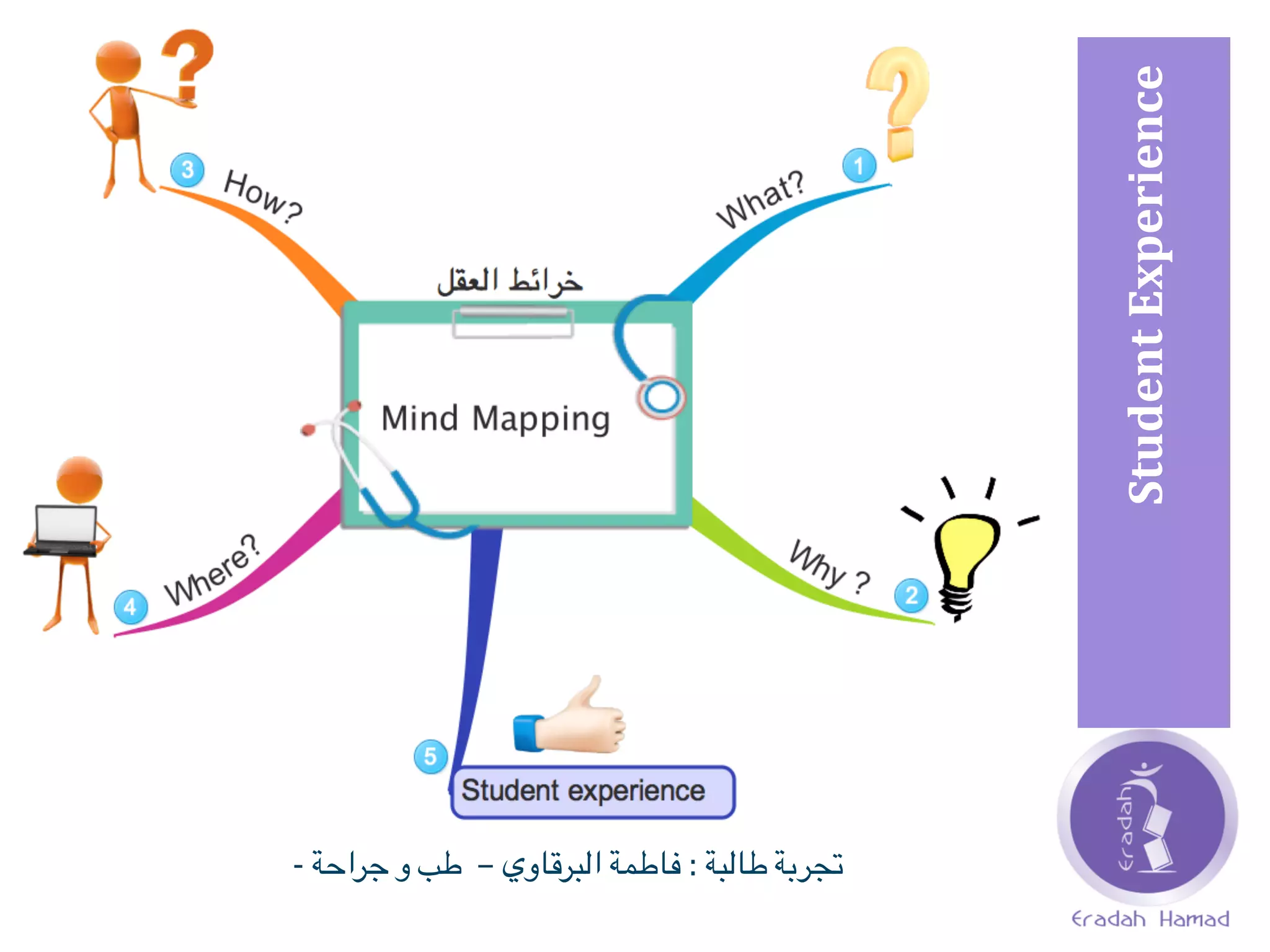 Student Experience

خرائط العقل

Mind Mapping

1 What?

2 Why ?

3 How?

4 Where?

5 Student experience

تجربة طالبة : فاطمة البرقاوي – طب و جراحة -

Eradah

Eradah Hamad